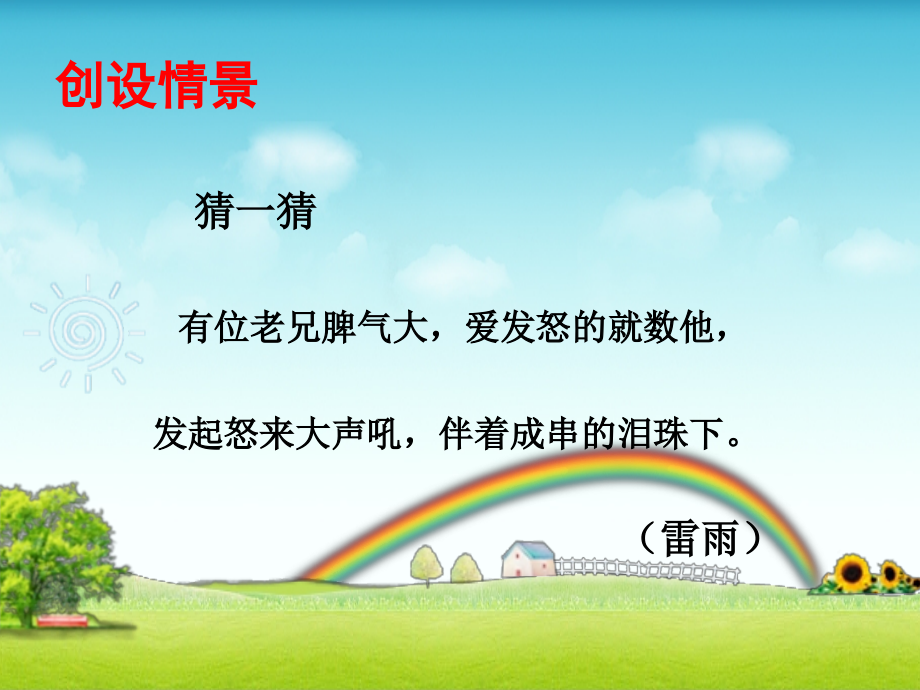 创设情景

猜一猜

有位老兄脾气大，爱发怒的就数他，

发起怒来大声吼，伴着成串的泪珠下。

（雷雨）